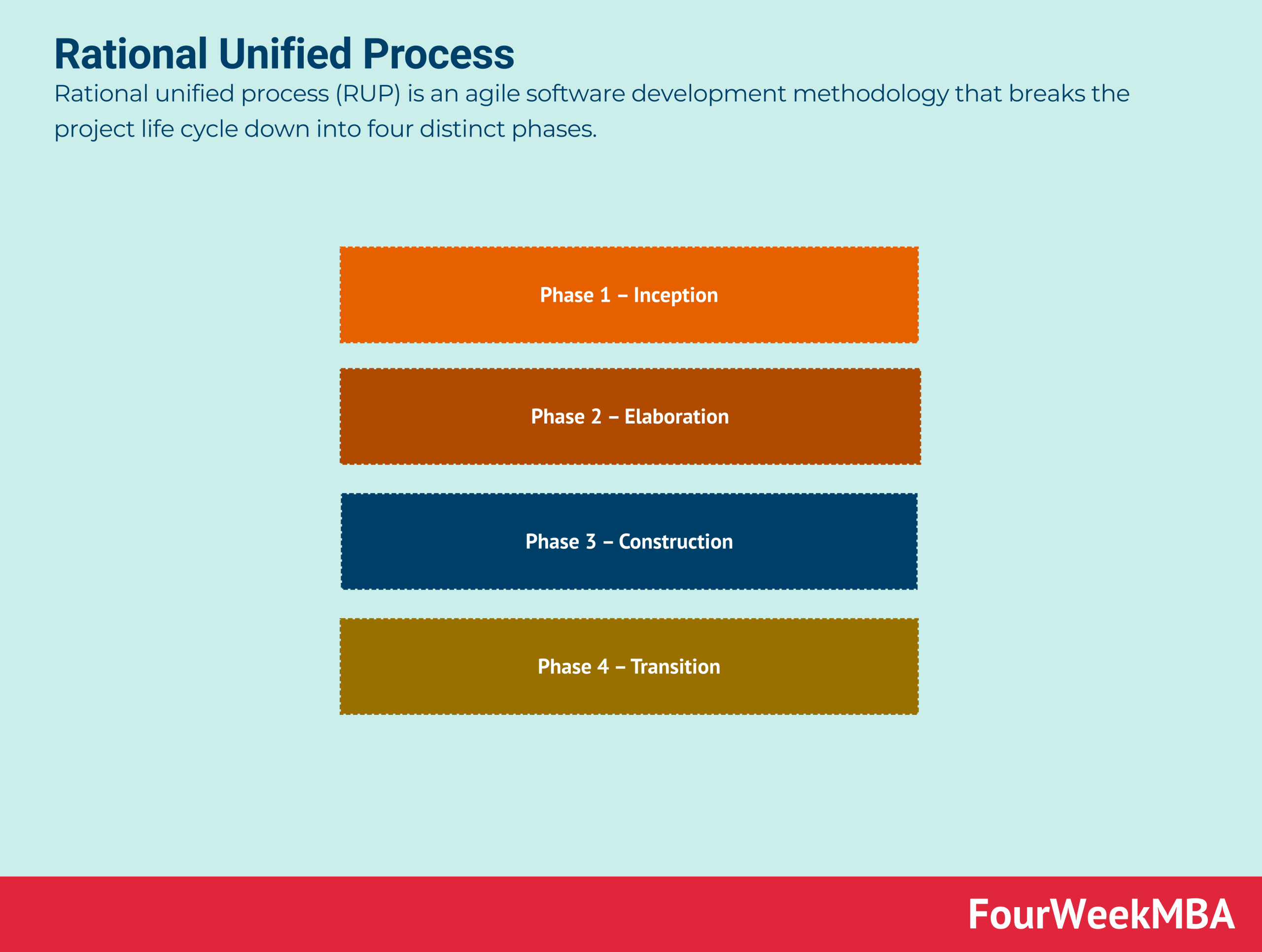 Rational Unified Process

Rational unified process (RUP) is an agile software development methodology that breaks the project life cycle down into four distinct phases.

Phase 1 – Inception

Phase 2 – Elaboration

Phase 3 – Construction

Phase 4 – Transition

FourWeekMBA